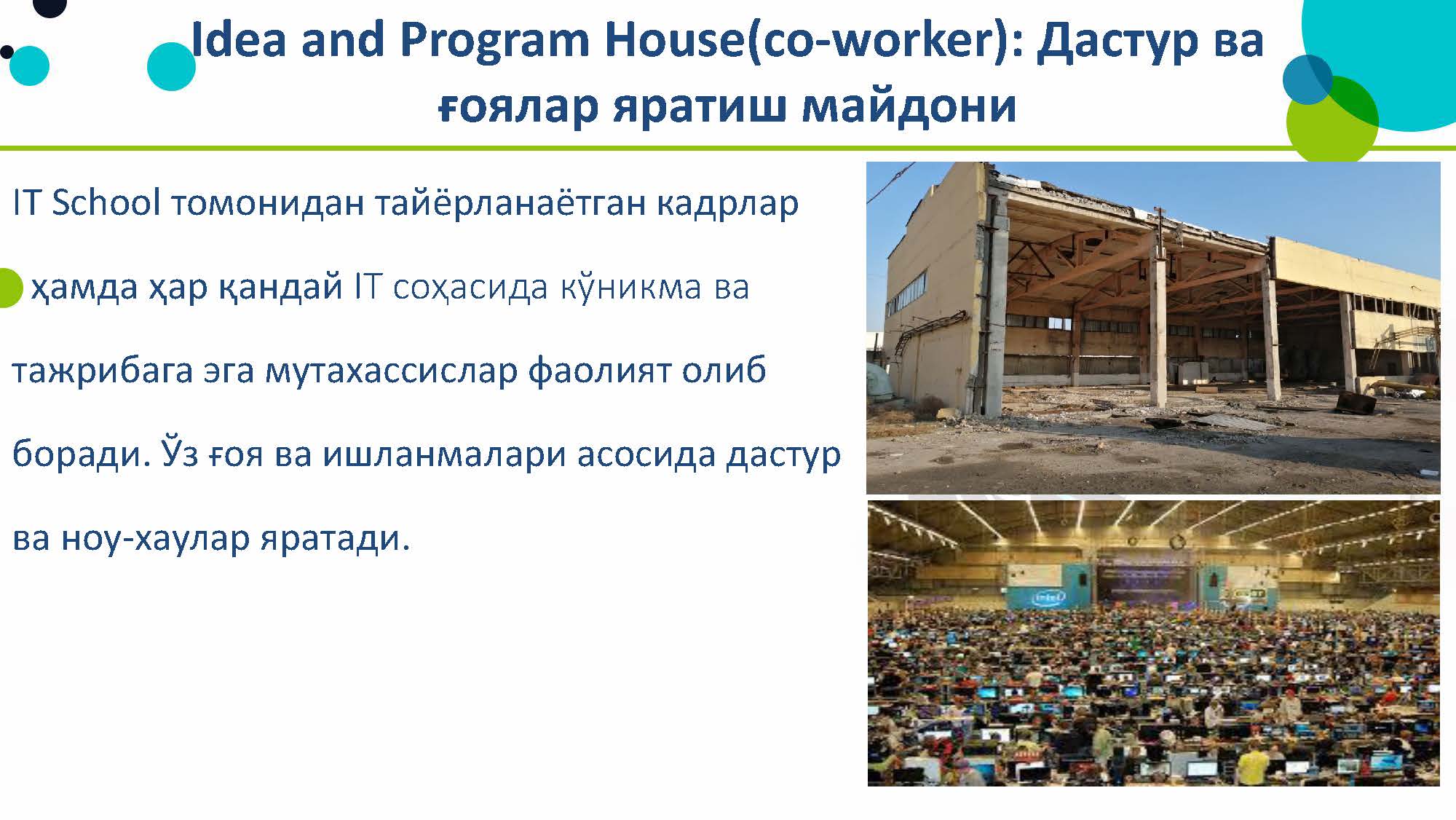 Idea and Program House(co-worker): Дастур ва ғоялар яратиш майдони

IT School томонидан тайёрланаётган кадрлар ҳамда ҳар қандай IT соҳасида кўникма ва тажрибага эга мутахассислар фаолият олиб боради. Ўз ғоя ва ишланмалари асосида дастур ва ноу-хаулар яратади.

intel